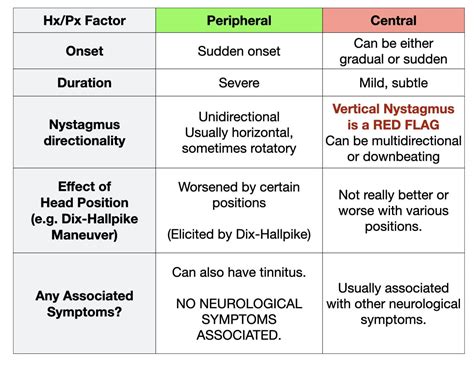 | Hx/Px Factor | Peripheral | Central |
|---|---|---|
| Onset | Sudden onset | Can be either gradual or sudden |
| Duration | Severe | Mild, subtle |
| Nystagmus directionality | Unidirectional Usually horizontal, sometimes rotatory | Vertical Nystagmus is a RED FLAG Can be multidirectional or downbeating |
| Effect of Head Position (e.g. Dix-Hallpike Maneuver) | Worsened by certain positions (Elicited by Dix-Hallpike) | Not really better or worse with various positions. |
| Any Associated Symptoms? | Can also have tinnitus. NO NEUROLOGICAL SYMPTOMS ASSOCIATED. | Usually associated with other neurological symptoms. |